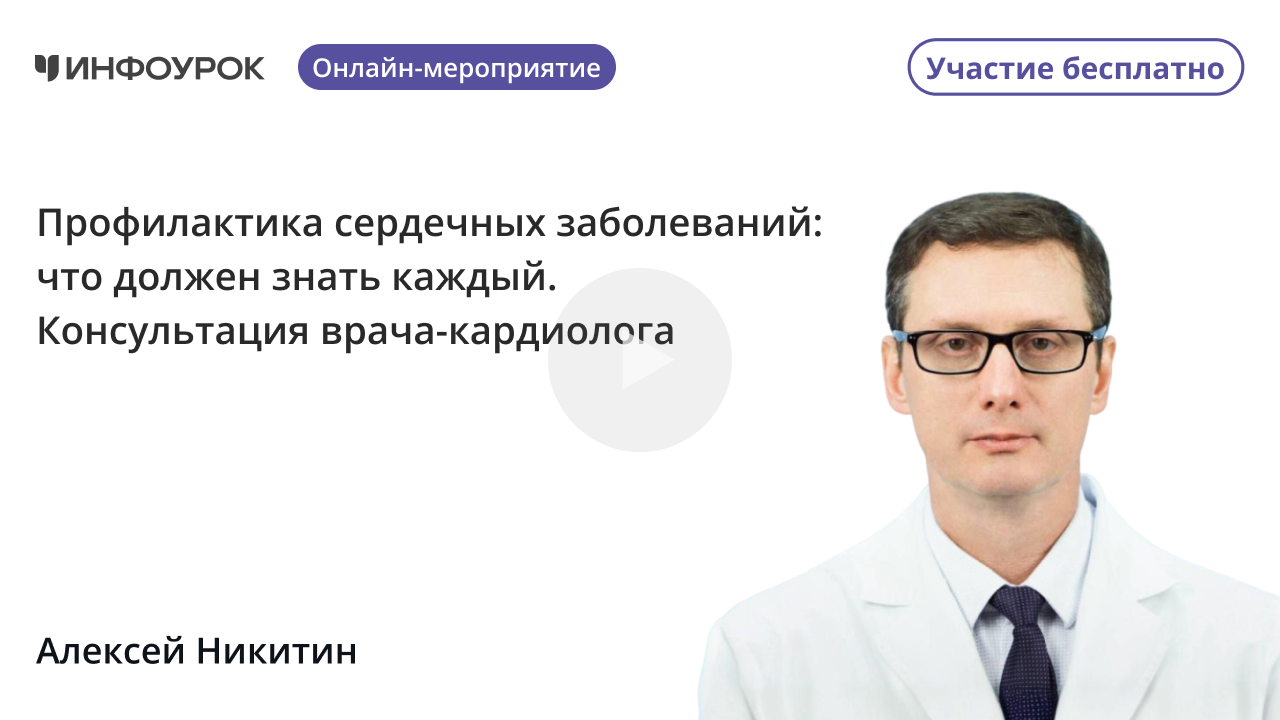 ИНФОУРОК
Онлайн-мероприятие
Участие бесплатно

Профилактика сердечных заболеваний: что должен знать каждый. Консультация врача-кардиолога

Алексей Никитин